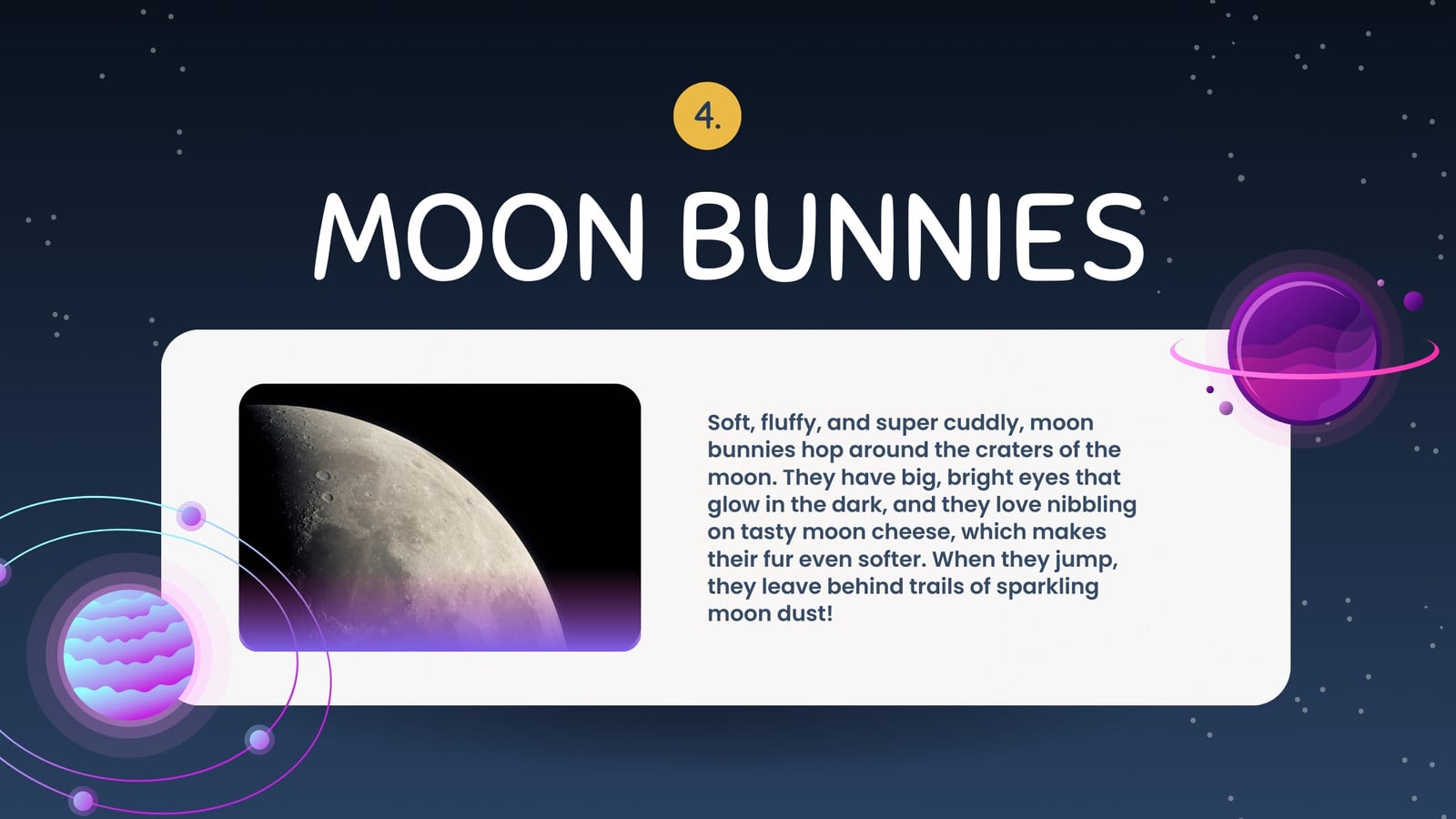 4.

MOON BUNNIES

Soft, fluffy, and super cuddly, moon bunnies hop around the craters of the moon. They have big, bright eyes that glow in the dark, and they love nibbling on tasty moon cheese, which makes their fur even softer. When they jump, they leave behind trails of sparkling moon dust!